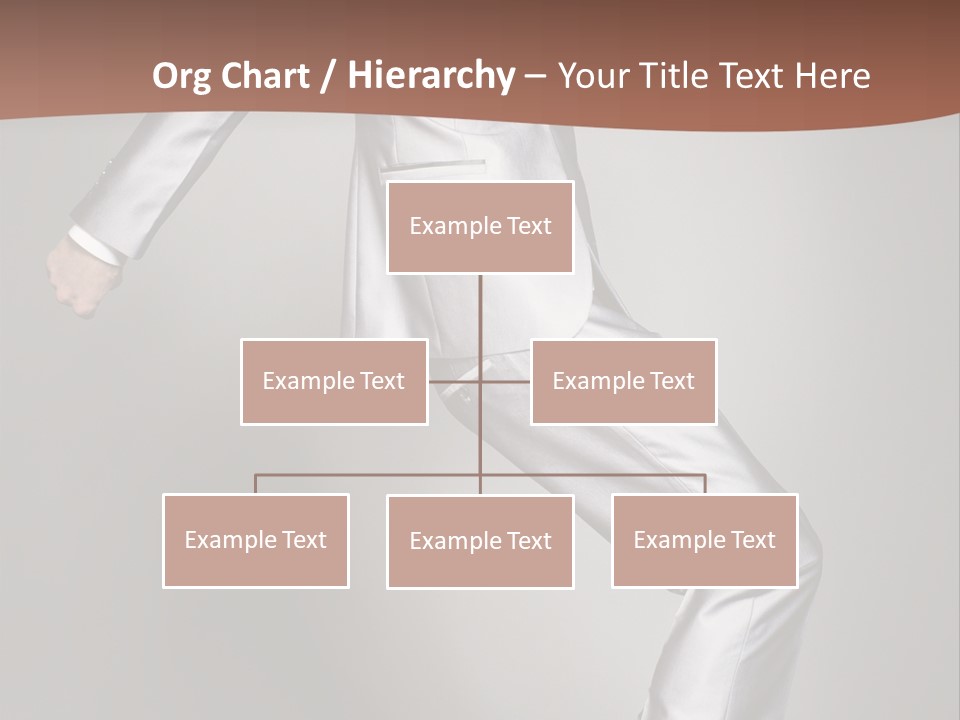 Org Chart / Hierarchy – Your Title Text Here

Example Text

Example Text

Example Text

Example Text

Example Text

Example Text